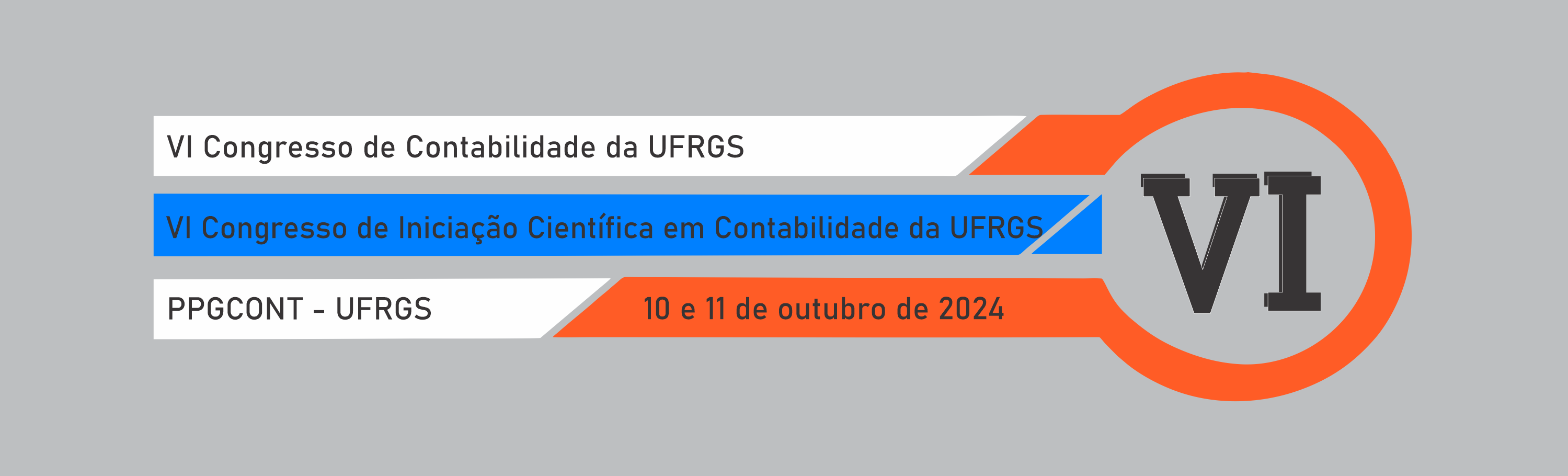 VI Congresso de Contabilidade da UFRGS

VI Congresso de Iniciação Científica em Contabilidade da UFRGS

PPGCONT - UFRGS

10 e 11 de outubro de 2024

VI